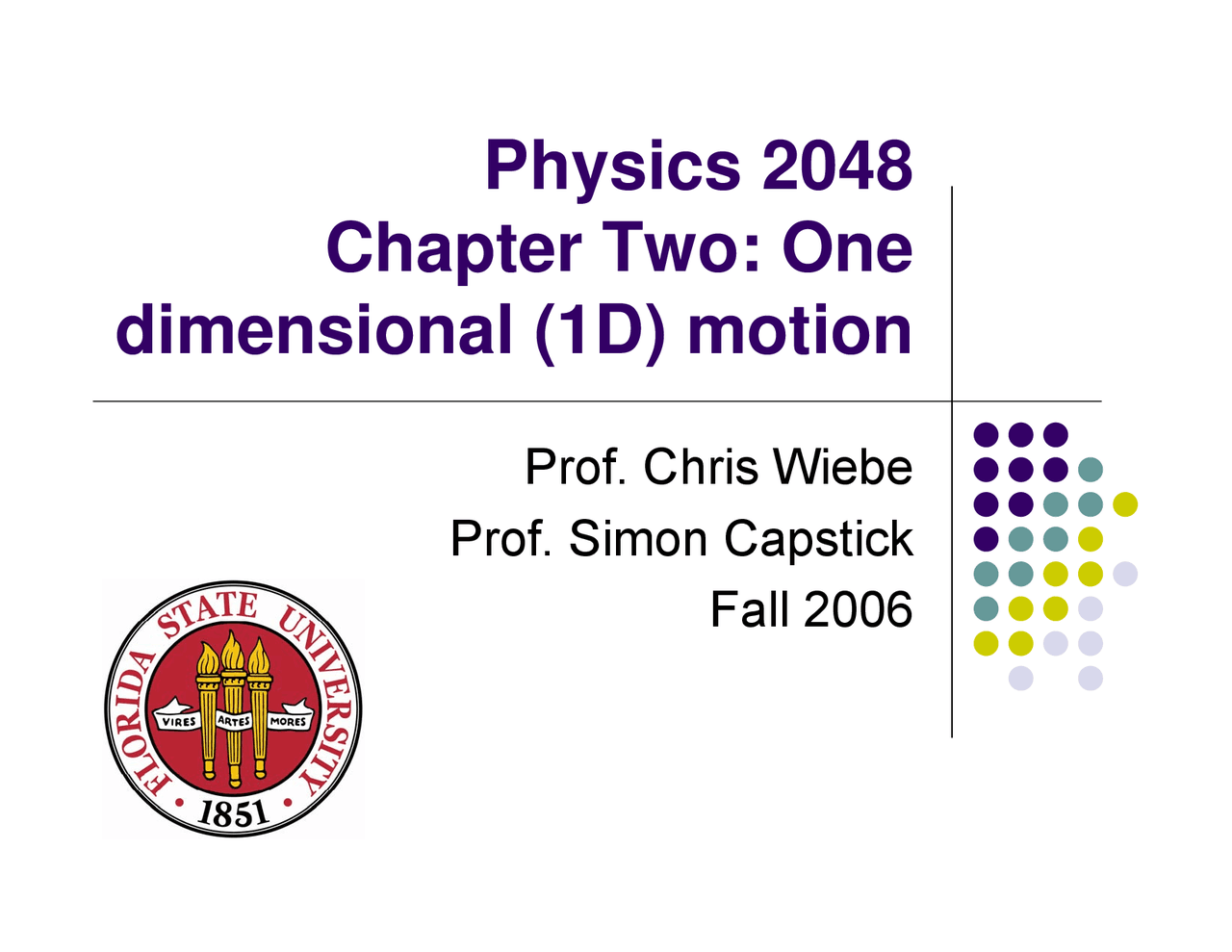 Physics 2048
Chapter Two: One dimensional (1D) motion

Prof. Chris Wiebe
Prof. Simon Capstick
Fall 2006

FLORIDA STATE UNIVERSITY
VIRES ARTES MORES
1851